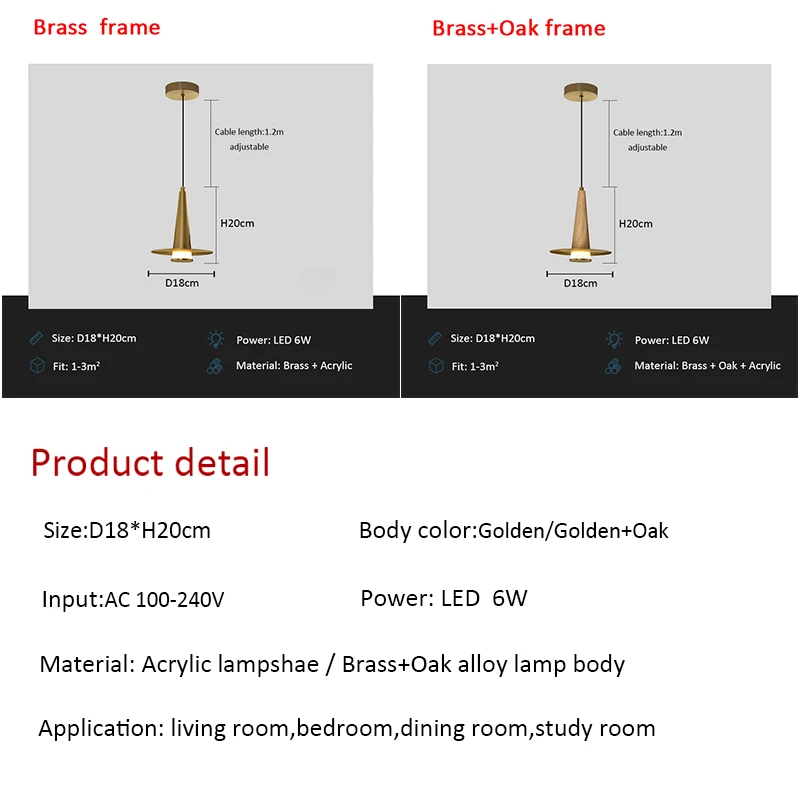 Brass frame

Cable length:1.2m adjustable

H20cm

D18cm

Size: D18*H20cm

Power: LED 6W

Fit: 1-3m²

Material: Brass + Acrylic

Brass+Oak frame

Cable length:1.2m adjustable

H20cm

D18cm

Size: D18*H20cm

Power: LED 6W

Fit: 1-3m²

Material: Brass + Oak + Acrylic

Product detail

Size:D18*H20cm

Body color:Golden/Golden+Oak

Input:AC 100-240V

Power: LED 6W

Material: Acrylic lampshae / Brass+Oak alloy lamp body

Application: living room,bedroom,dining room,study room